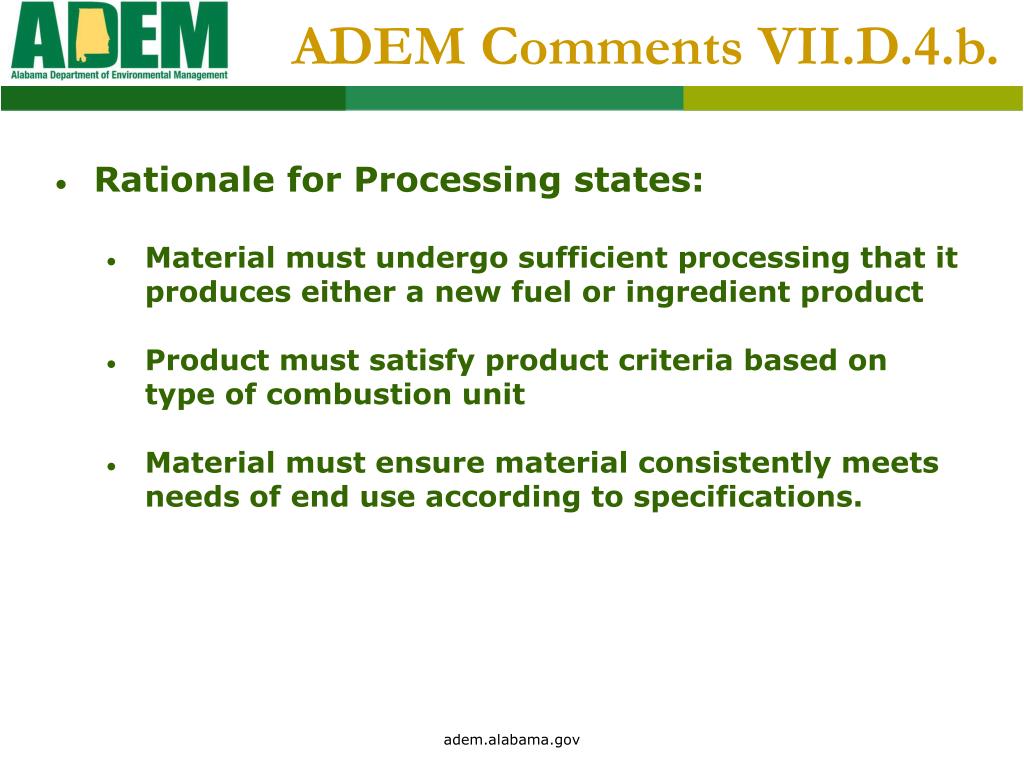 ADEM
Alabama Department of Environmental Management

ADEM Comments VII.D.4.b.

• Rationale for Processing states:

• Material must undergo sufficient processing that it produces either a new fuel or ingredient product

• Product must satisfy product criteria based on type of combustion unit

• Material must ensure material consistently meets needs of end use according to specifications.

adem.alabama.gov